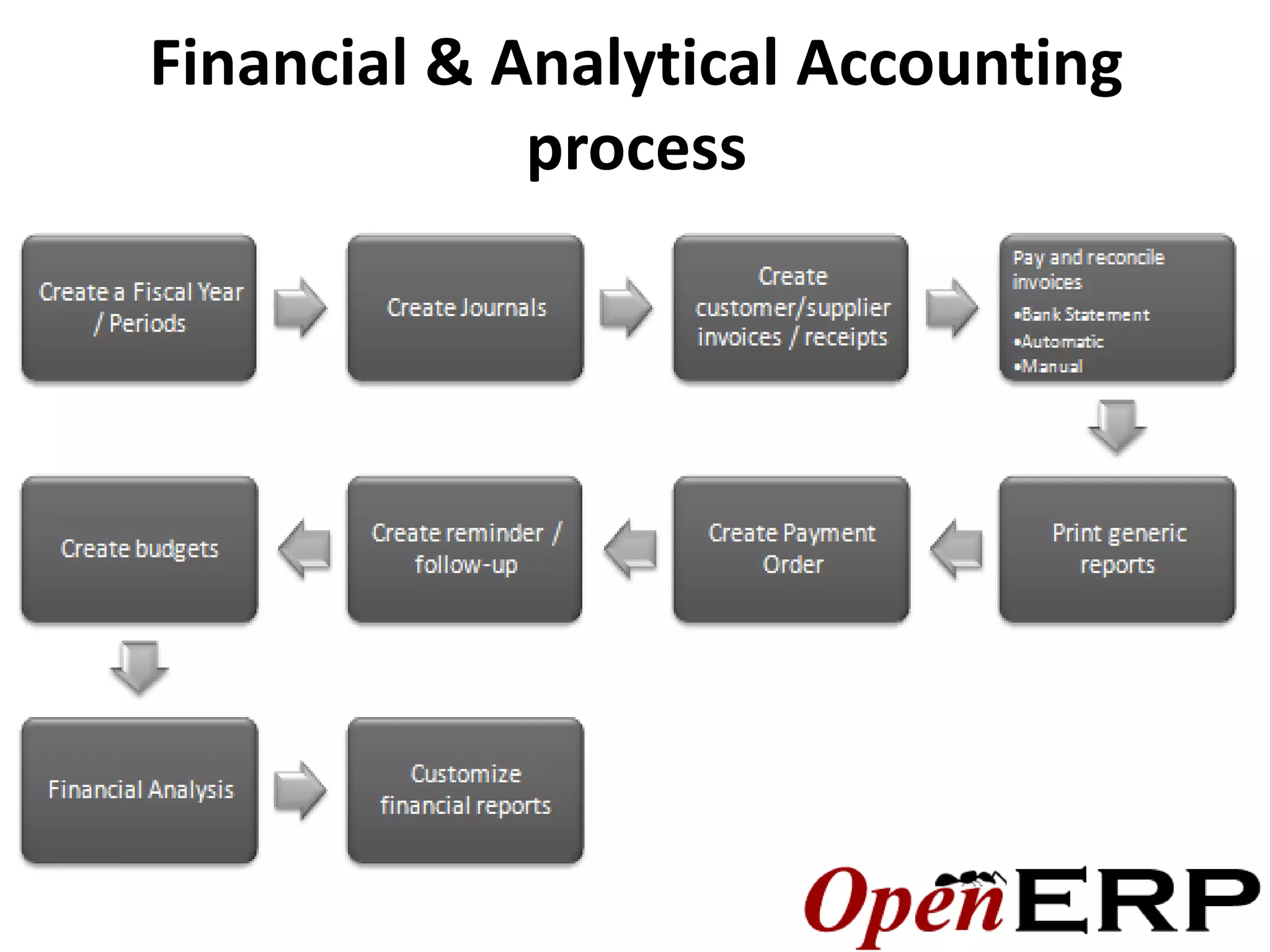 Financial & Analytical Accounting process

Create a Fiscal Year / Periods

Create Journals

Create customer/supplier invoices / receipts

Pay and reconcile invoices
•Bank Statement
•Automatic
•Manual

Print generic reports

Create Payment Order

Create reminder / follow-up

Create budgets

Financial Analysis

Customize financial reports

OpenERP